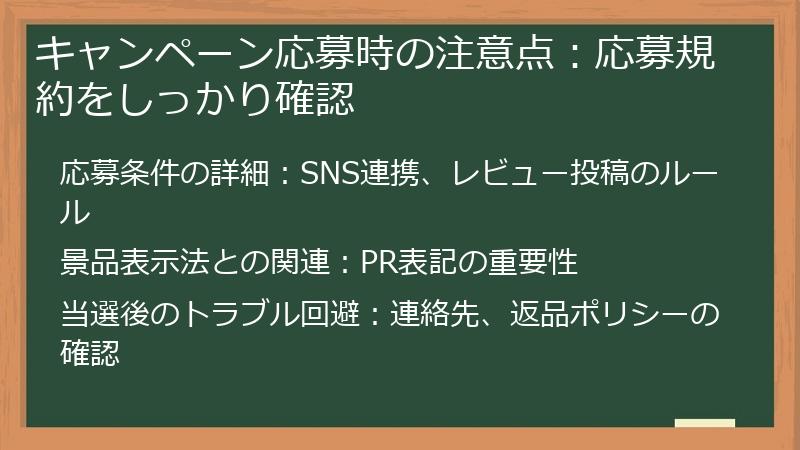 キャンペーン応募時の注意点：応募規約をしっかり確認

応募条件の詳細：SNS連携、レビュー投稿のルール

景品表示法との関連：PR表記の重要性

当選後のトラブル回避：連絡先、返品ポリシーの確認